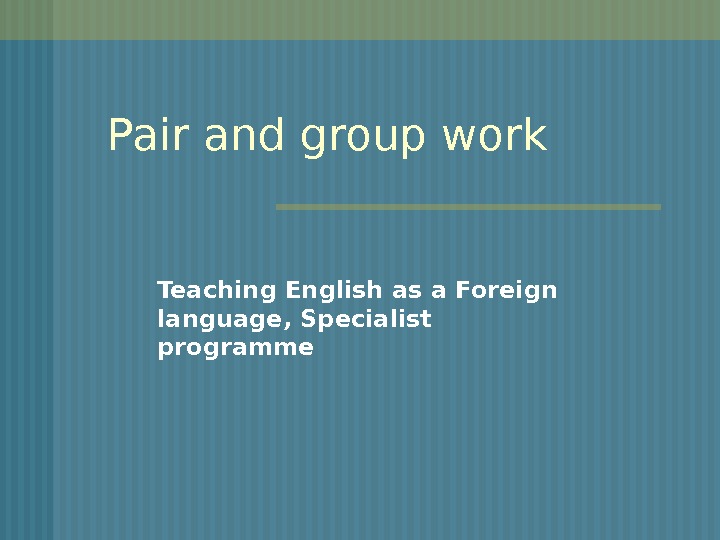 Pair and group work

Teaching English as a Foreign language, Specialist programme